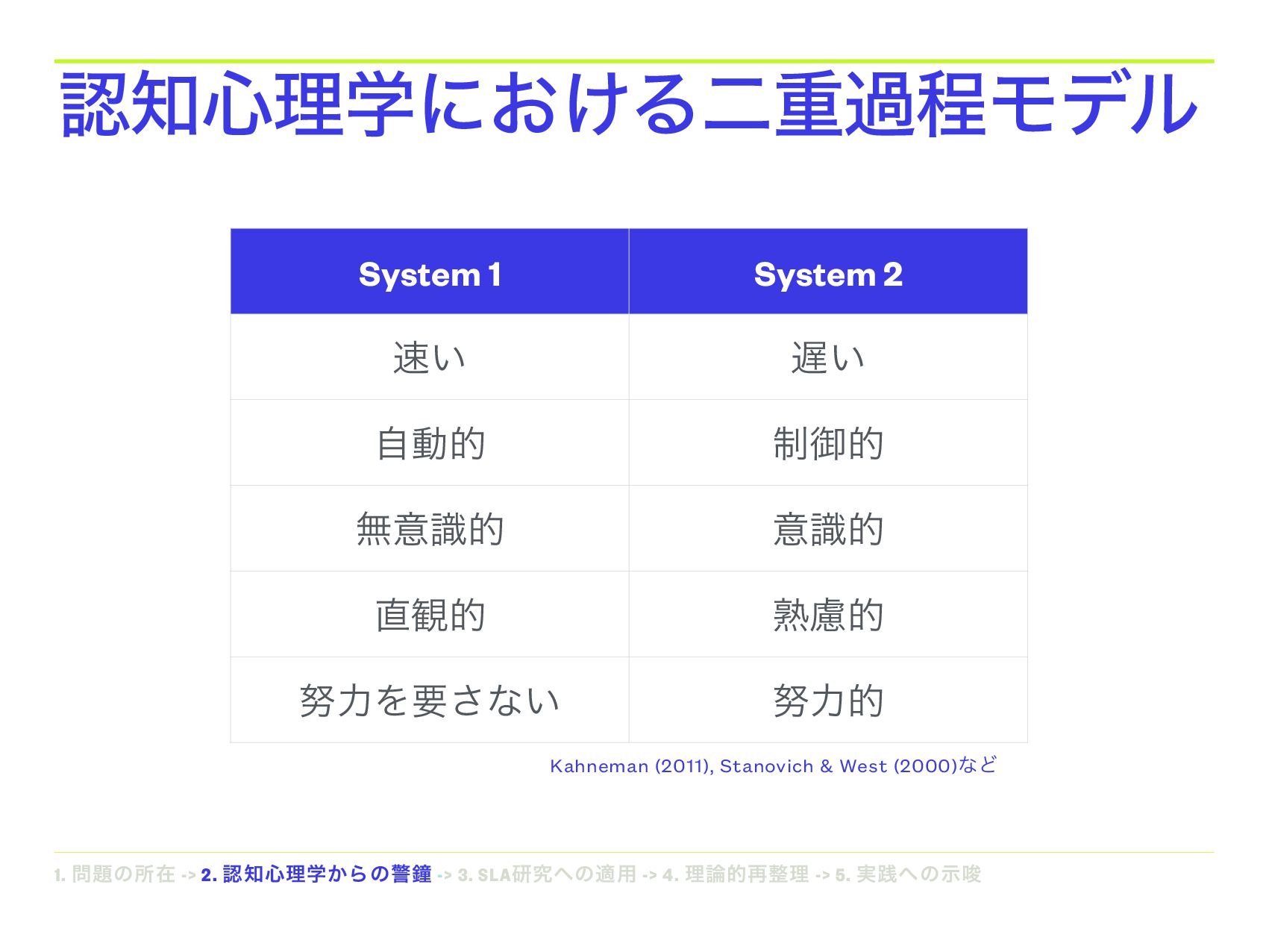 認知心理学における二重過程モデル

| System 1 | System 2 |
|---|---|
| 速い | 遅い |
| 自動的 | 制御的 |
| 無意識的 | 意識的 |
| 直観的 | 熟慮的 |
| 努力を要さない | 努力的 |

Kahneman (2011), Stanovich & West (2000)など

1. 問題の所在 -> 2. 認知心理学からの警鐘 -> 3. SLA研究への適用 -> 4. 理論的再整理 -> 5. 実践への示唆